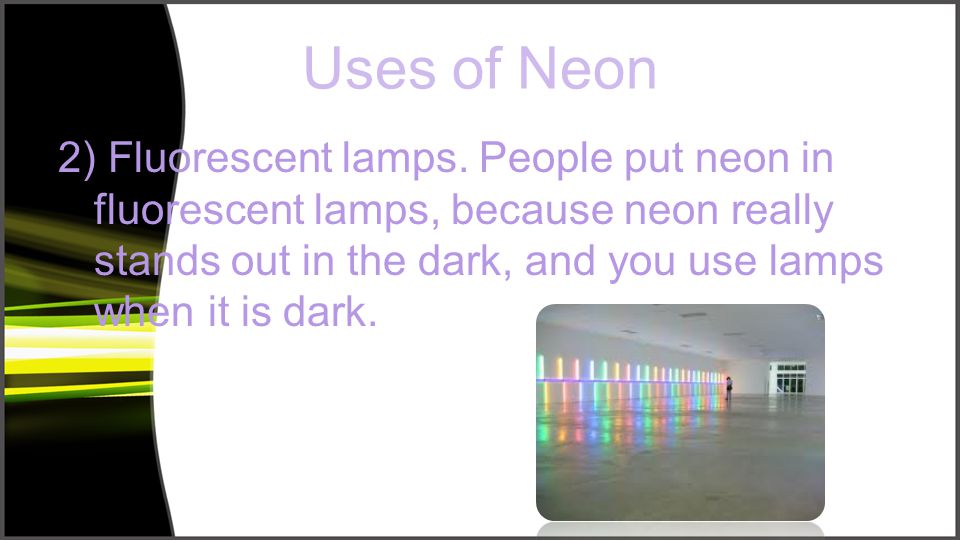 Uses of Neon

2) Fluorescent lamps. People put neon in fluorescent lamps, because neon really stands out in the dark, and you use lamps when it is dark.